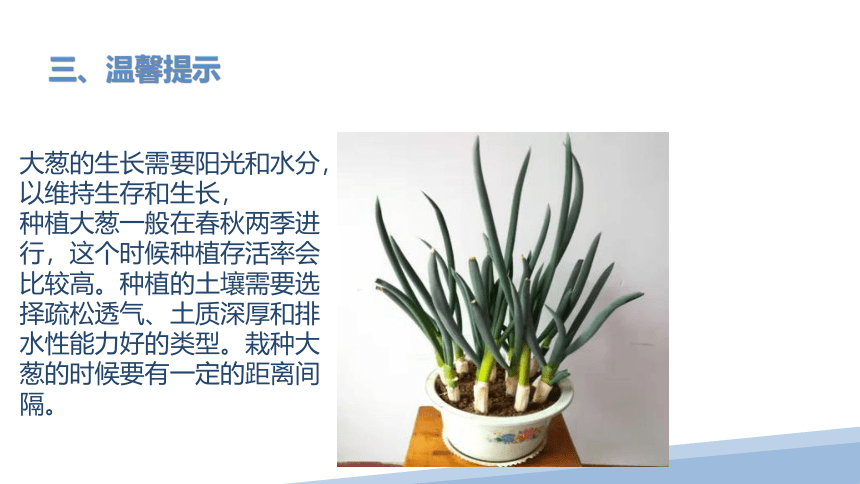 三、温馨提示

大葱的生长需要阳光和水分，以维持生存和生长，
种植大葱一般在春秋两季进行，这个时候种植存活率会比较高。种植的土壤需要选择疏松透气、土质深厚和排水性能力好的类型。栽种大葱的时候要有一定的距离间隔。